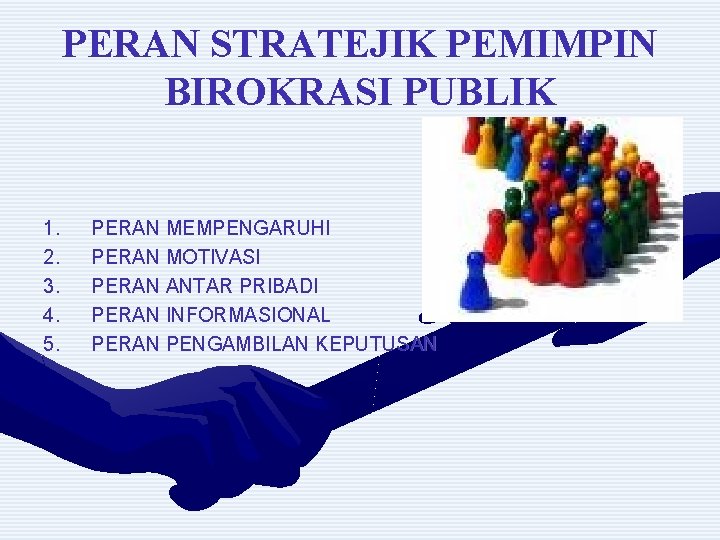 PERAN STRATEJIK PEMIMPIN BIROKRASI PUBLIK

1. PERAN MEMPENGARUHI
2. PERAN MOTIVASI
3. PERAN ANTAR PRIBADI
4. PERAN INFORMASIONAL
5. PERAN PENGAMBILAN KEPUTUSAN